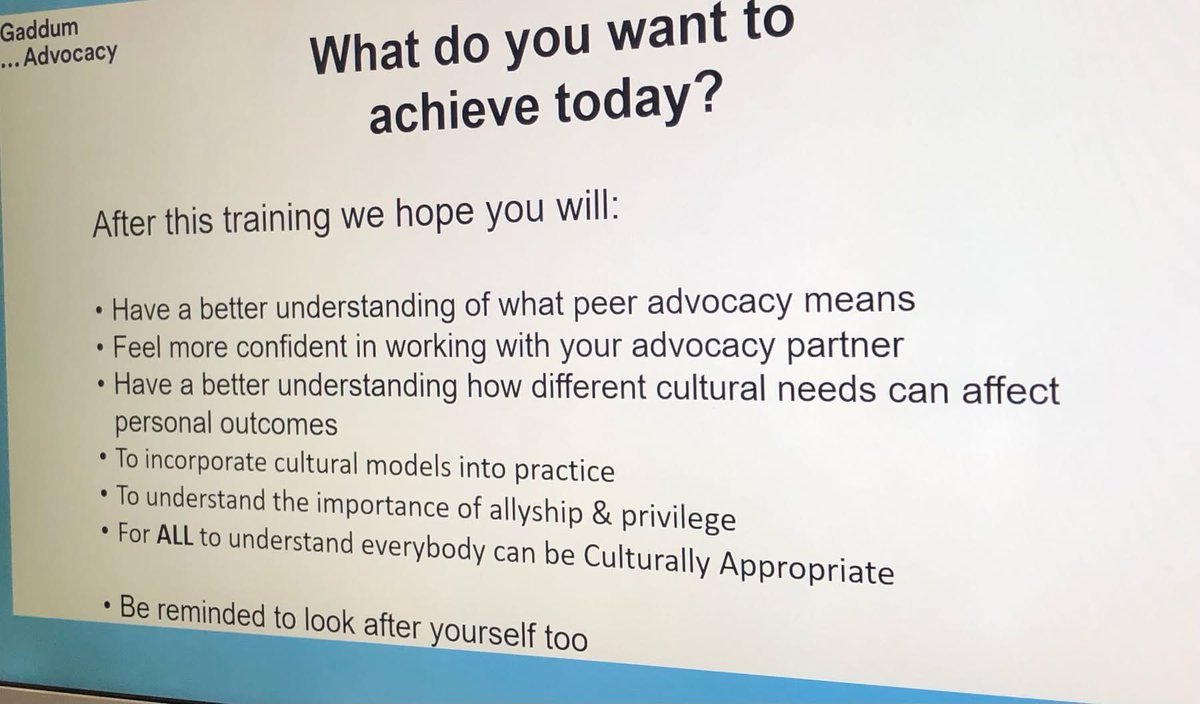 Gaddum
... Advocacy

What do you want to achieve today?

After this training we hope you will:

• Have a better understanding of what peer advocacy means
• Feel more confident in working with your advocacy partner
• Have a better understanding how different cultural needs can affect personal outcomes
• To incorporate cultural models into practice
• To understand the importance of allyship & privilege
• For ALL to understand everybody can be Culturally Appropriate

• Be reminded to look after yourself too